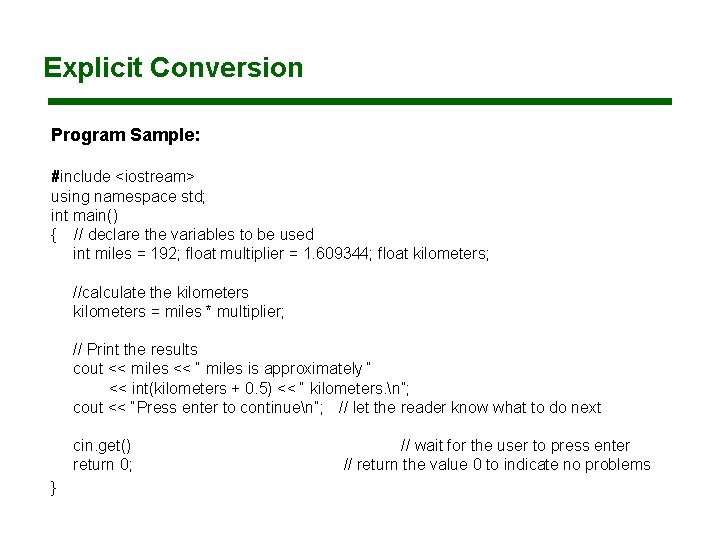 Explicit Conversion

Program Sample:

#include <iostream>
using namespace std;
int main()
{ // declare the variables to be used
int miles = 192; float multiplier = 1.609344; float kilometers;

//calculate the kilometers
kilometers = miles * multiplier;

// Print the results
cout << miles << " miles is approximately "
<< int(kilometers + 0.5) << " kilometers.\n";
cout << "Press enter to continue\n"; // let the reader know what to do next

cin.get() // wait for the user to press enter
return 0; // return the value 0 to indicate no problems
}